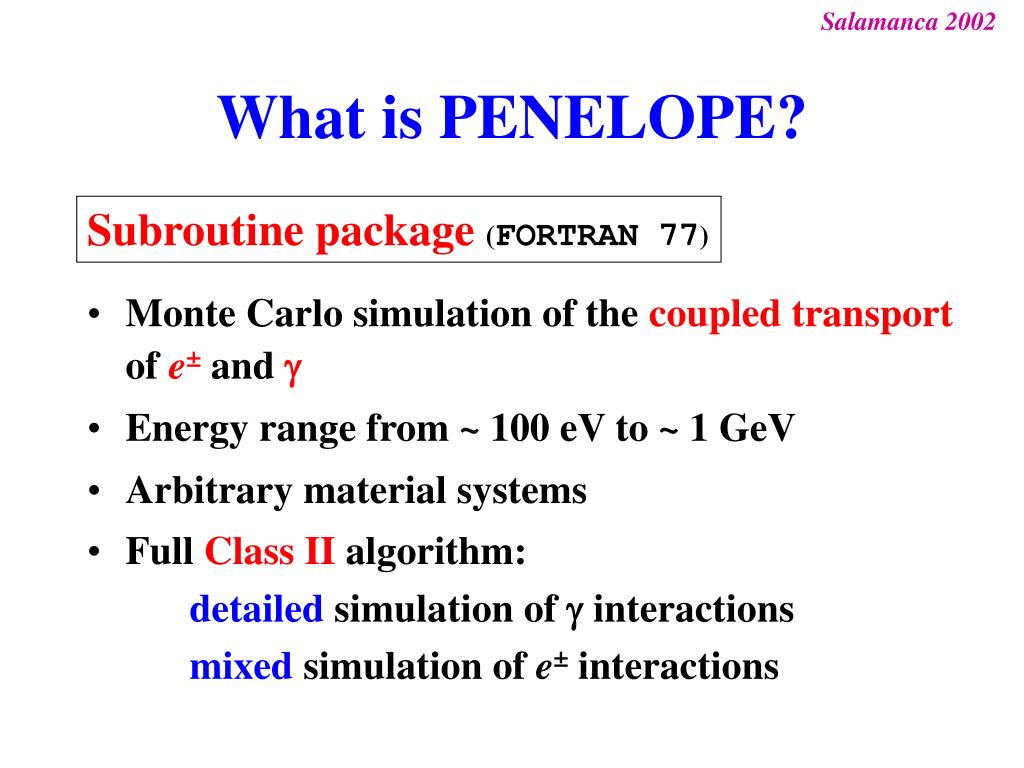 Salamanca 2002

What is PENELOPE?

Subroutine package (FORTRAN 77)

• Monte Carlo simulation of the coupled transport of $e^{\pm}$ and $\gamma$
• Energy range from ~ 100 eV to ~ 1 GeV
• Arbitrary material systems
• Full Class II algorithm:
detailed simulation of $\gamma$ interactions
mixed simulation of $e^{\pm}$ interactions